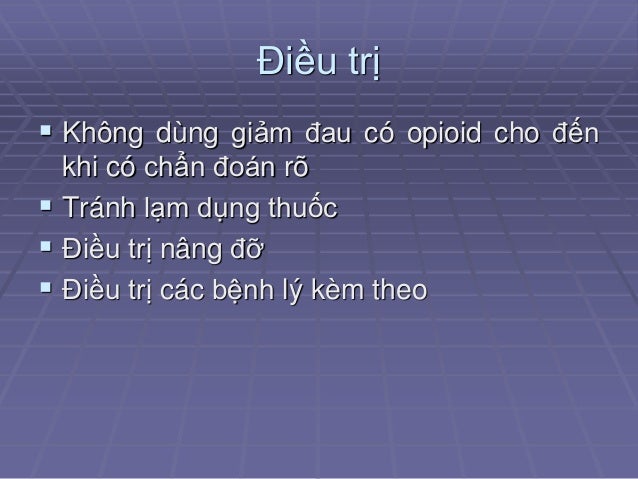 Điều trị

- Không dùng giảm đau có opioid cho đến khi có chẩn đoán rõ
- Tránh lạm dụng thuốc
- Điều trị nâng đỡ
- Điều trị các bệnh lý kèm theo